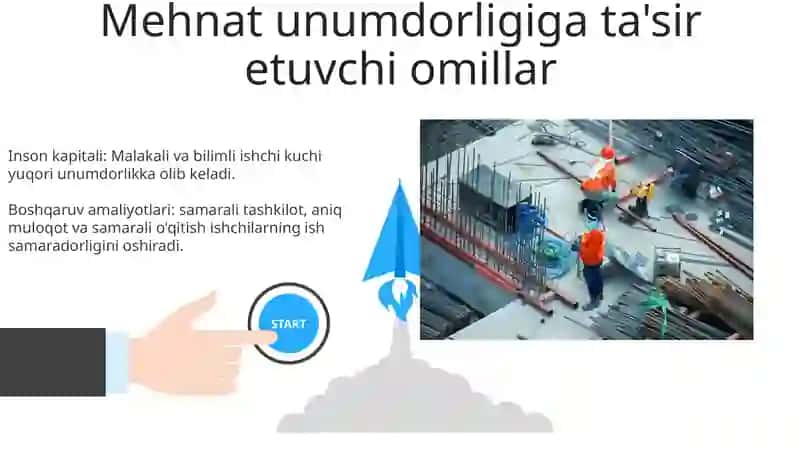 Mehnat unumdorligiga ta'sir etuvchi omillar

Inson kapitali: Malakali va bilimli ishchi kuchi yuqori unumdorlikka olib keladi.

Boshqaruv amaliyotlari: samarali tashkilot, aniq muloqot va samarali o'qitish ishchilarning ish samaradorligini oshiradi.

START